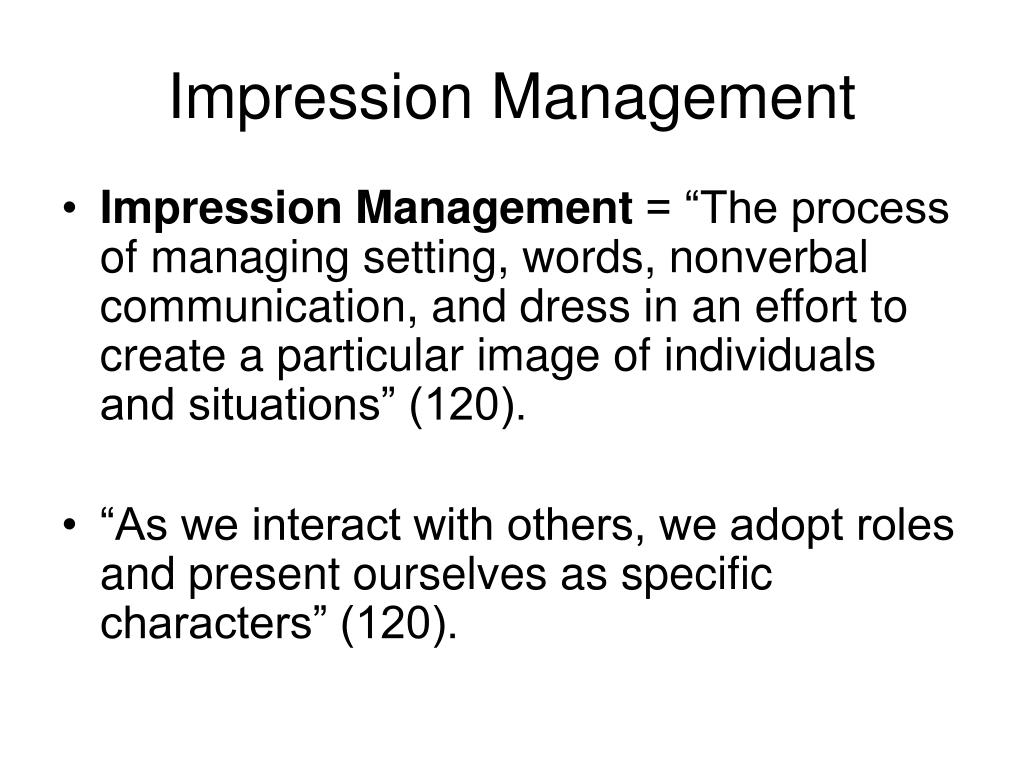 Impression Management

• Impression Management = “The process of managing setting, words, nonverbal communication, and dress in an effort to create a particular image of individuals and situations” (120).

• “As we interact with others, we adopt roles and present ourselves as specific characters” (120).